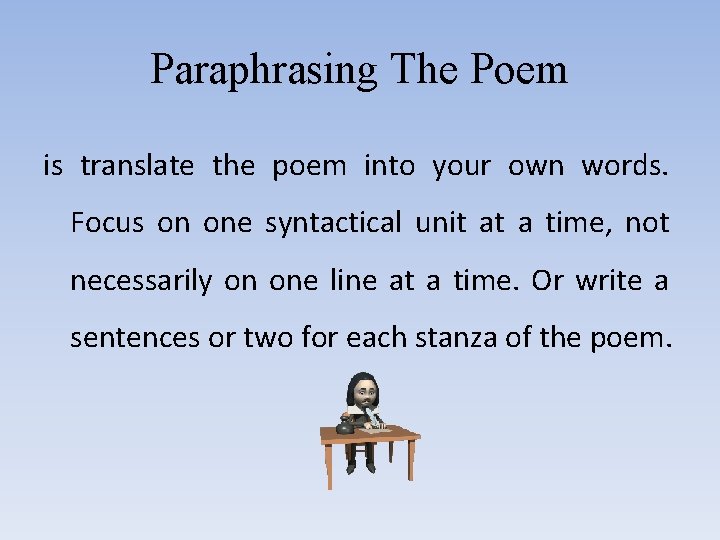 Paraphrasing The Poem

is translate the poem into your own words. Focus on one syntactical unit at a time, not necessarily on one line at a time. Or write a sentences or two for each stanza of the poem.